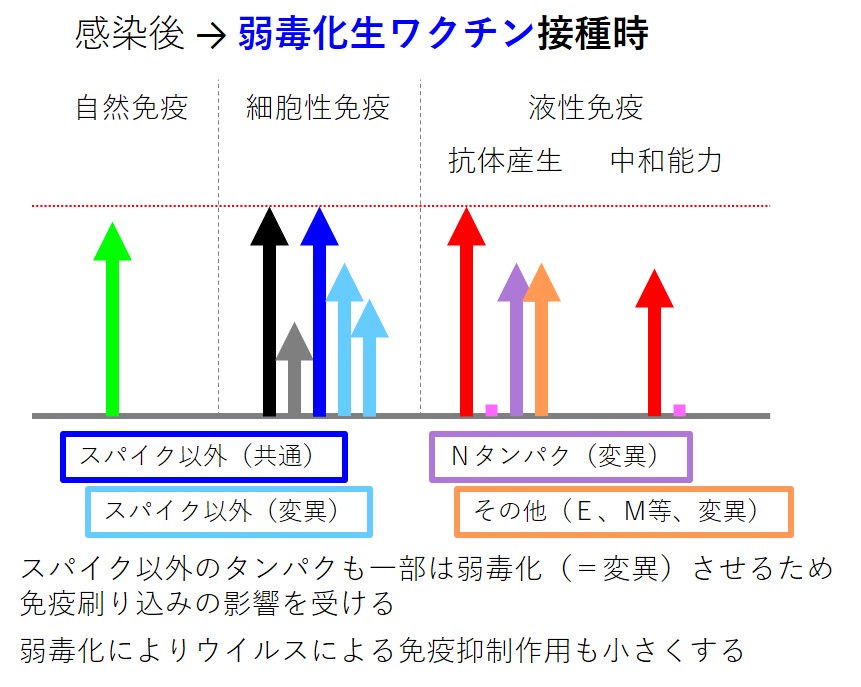 感染後 → 弱毒化生ワクチン接種時

自然免疫

細胞性免疫

液性免疫

抗体産生

中和能力

スパイク以外（共通）

スパイク以外（変異）

Nタンパク（変異）

その他（E、M等、変異）

スパイク以外のタンパクも一部は弱毒化（＝変異）させるため免疫刷り込みの影響を受ける

弱毒化によりウイルスによる免疫抑制作用も小さくする